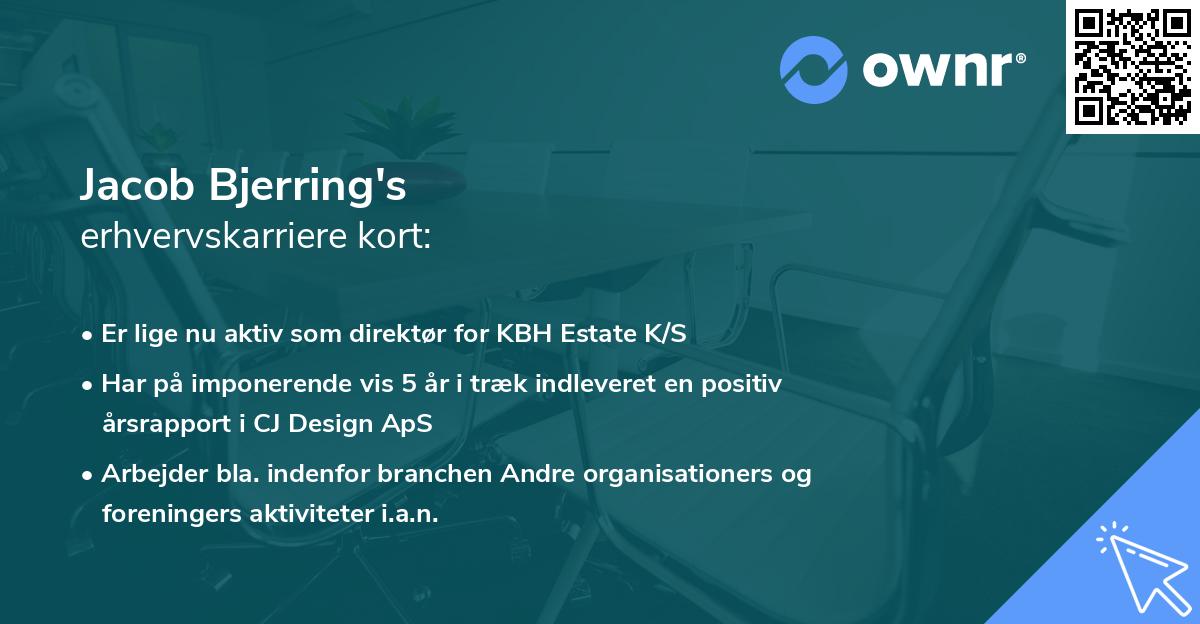 ownr®

Jacob Bjerring's
erhvervskarriere kort:

• Er lige nu aktiv som direktør for KBH Estate K/S
• Har på imponerende vis 5 år i træk indleveret en positiv årsrapport i CJ Design ApS
• Arbejder bla. indenfor branchen Andre organisationers og foreningers aktiviteter i.a.n.